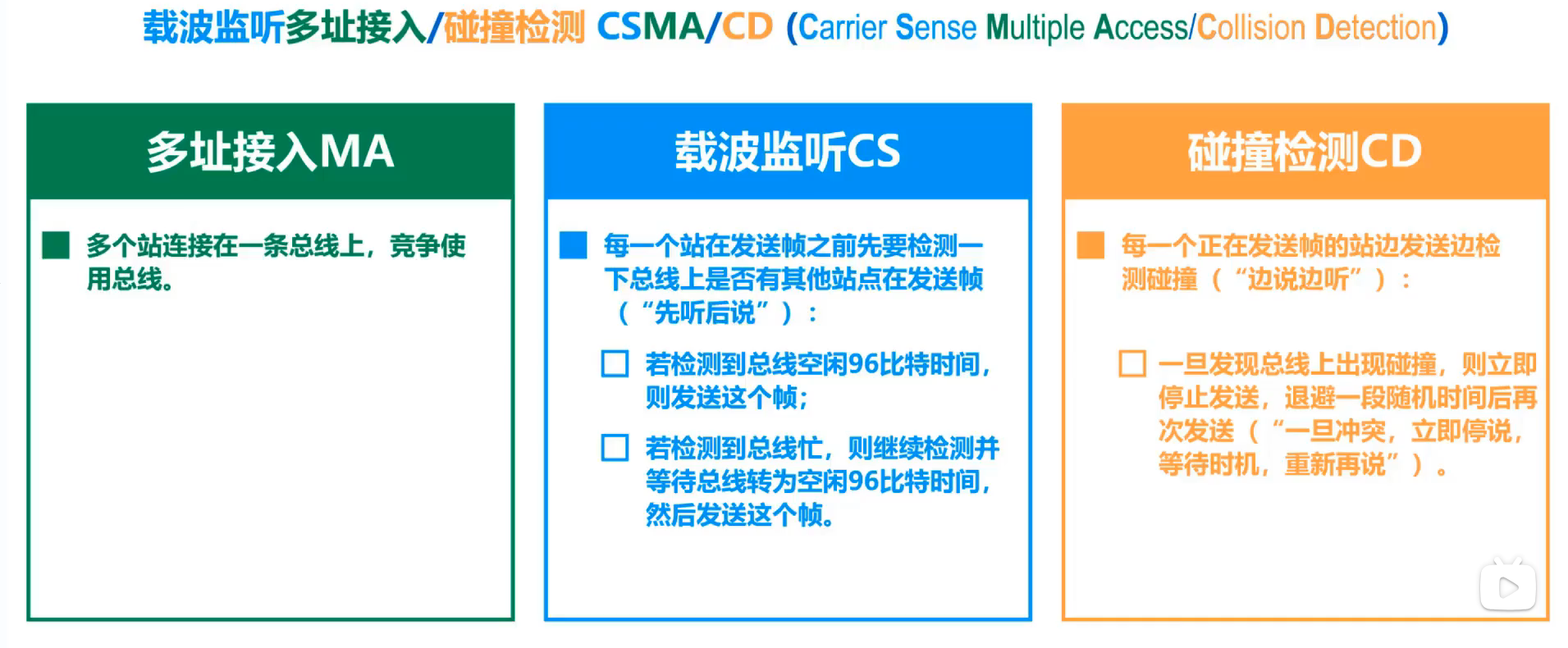 载波监听多址接入/碰撞检测 CSMA/CD (Carrier Sense Multiple Access/Collision Detection)

多址接入MA

■ 多个站连接在一条总线上，竞争使用总线。

载波监听CS

■ 每一个站在发送帧之前先要检测一下总线上是否有其他站点在发送帧（“先听后说”）：

□ 若检测到总线空闲96比特时间，则发送这个帧；

□ 若检测到总线忙，则继续检测并等待总线转为空闲96比特时间，然后发送这个帧。

碰撞检测CD

■ 每一个正在发送帧的站边发送边检测碰撞（“边说边听”）：

□ 一旦发现总线上出现碰撞，则立即停止发送，退避一段随机时间后再次发送（“一旦冲突，立即停说，等待时机，重新再说”）。